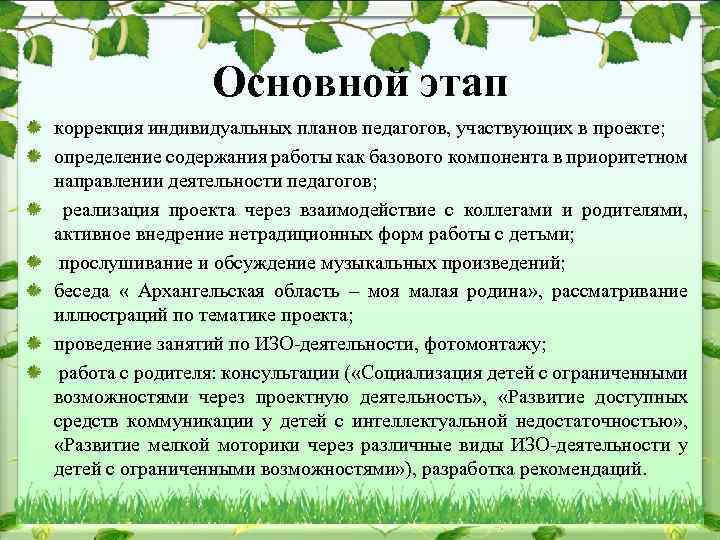 Основной этап

коррекция индивидуальных планов педагогов, участвующих в проекте;

определение содержания работы как базового компонента в приоритетном направлении деятельности педагогов;

реализация проекта через взаимодействие с коллегами и родителями, активное внедрение нетрадиционных форм работы с детьми;

прослушивание и обсуждение музыкальных произведений;

беседа « Архангельская область – моя малая родина», рассматривание иллюстраций по тематике проекта;

проведение занятий по ИЗО-деятельности, фотомонтажу;

работа с родителя: консультации («Социализация детей с ограниченными возможностями через проектную деятельность», «Развитие доступных средств коммуникации у детей с интеллектуальной недостаточностью», «Развитие мелкой моторики через различные виды ИЗО-деятельности у детей с ограниченными возможностями»), разработка рекомендаций.